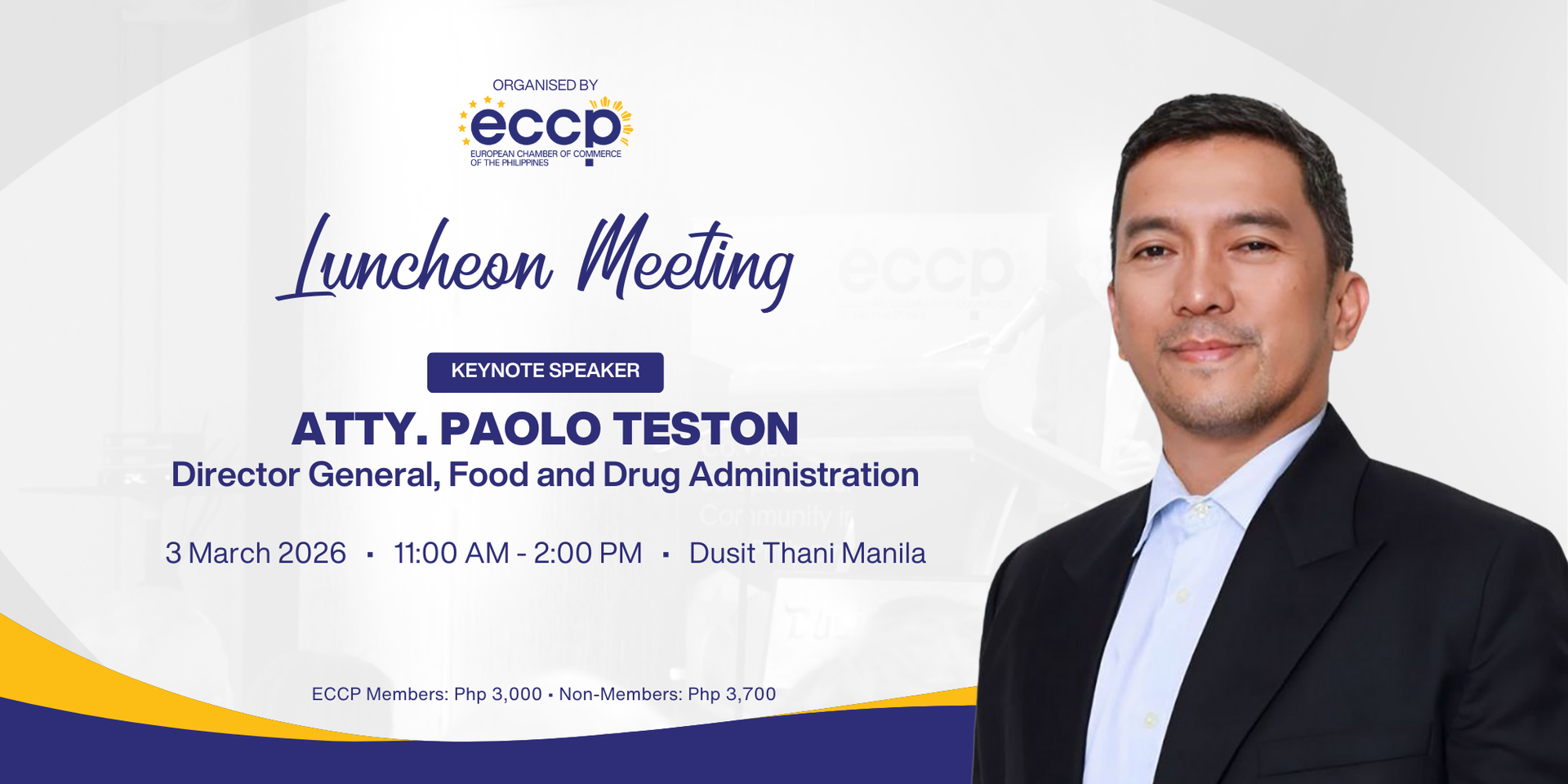 ORGANISED BY

eccp
EUROPEAN CHAMBER OF COMMERCE OF THE PHILIPPINES

Luncheon Meeting

KEYNOTE SPEAKER

ATTY. PAOLO TESTON
Director General, Food and Drug Administration

3 March 2026 · 11:00 AM - 2:00 PM · Dusit Thani Manila

ECCP Members: Php 3,000 · Non-Members: Php 3,700